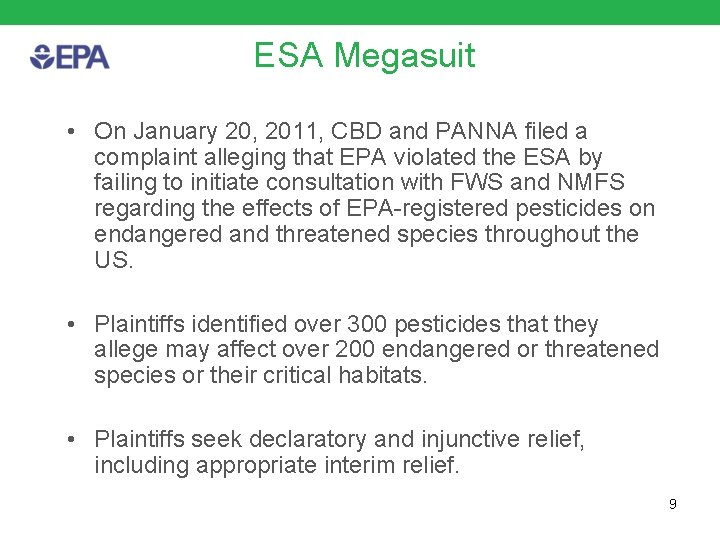 EPA

ESA Megasuit

• On January 20, 2011, CBD and PANNA filed a complaint alleging that EPA violated the ESA by failing to initiate consultation with FWS and NMFS regarding the effects of EPA-registered pesticides on endangered and threatened species throughout the US.

• Plaintiffs identified over 300 pesticides that they allege may affect over 200 endangered or threatened species or their critical habitats.

• Plaintiffs seek declaratory and injunctive relief, including appropriate interim relief.

9